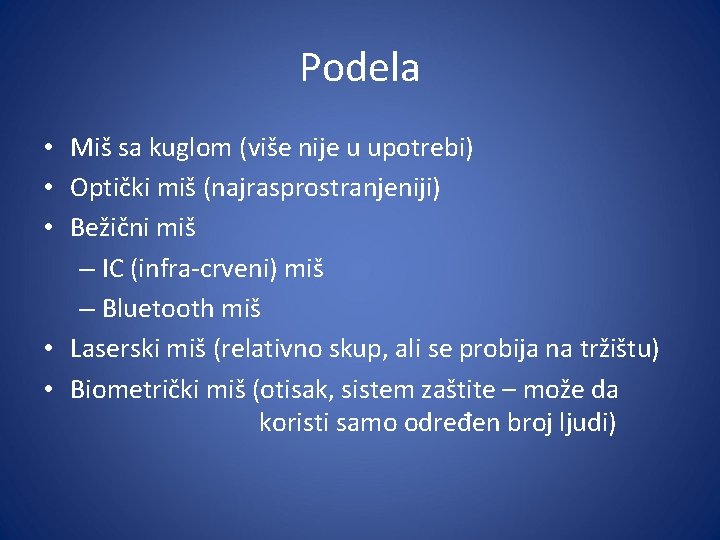 Podela

• Miš sa kuglom (više nije u upotrebi)
• Optički miš (najrasprostranjeniji)
• Bežični miš
– IC (infra-crveni) miš
– Bluetooth miš
• Laserski miš (relativno skup, ali se probija na tržištu)
• Biometrički miš (otisak, sistem zaštite – može da koristi samo određen broj ljudi)